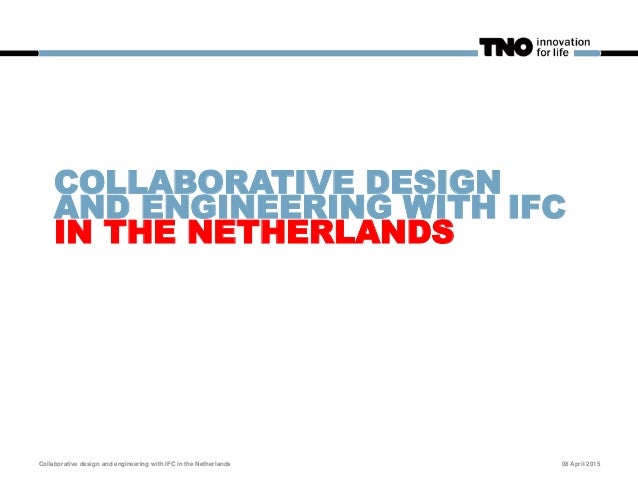 TNO innovation for life

COLLABORATIVE DESIGN AND ENGINEERING WITH IFC IN THE NETHERLANDS

Collaborative design and engineering with IFC in the Netherlands

08 April 2015